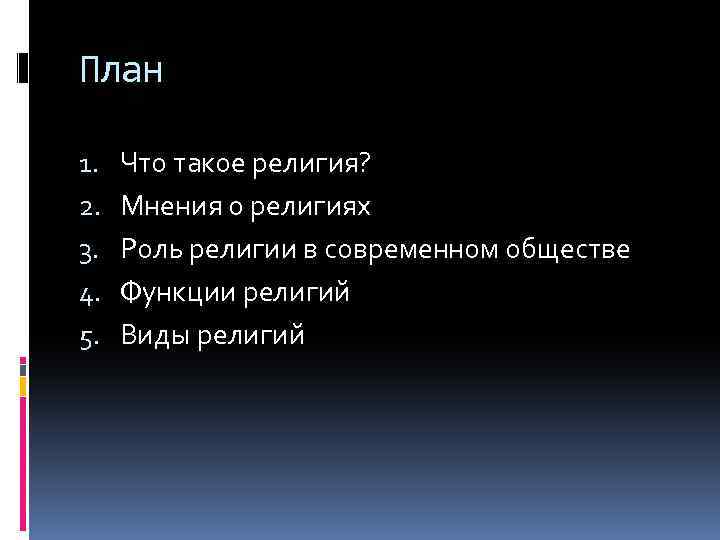 План

1. Что такое религия?
2. Мнения о религиях
3. Роль религии в современном обществе
4. Функции религий
5. Виды религий